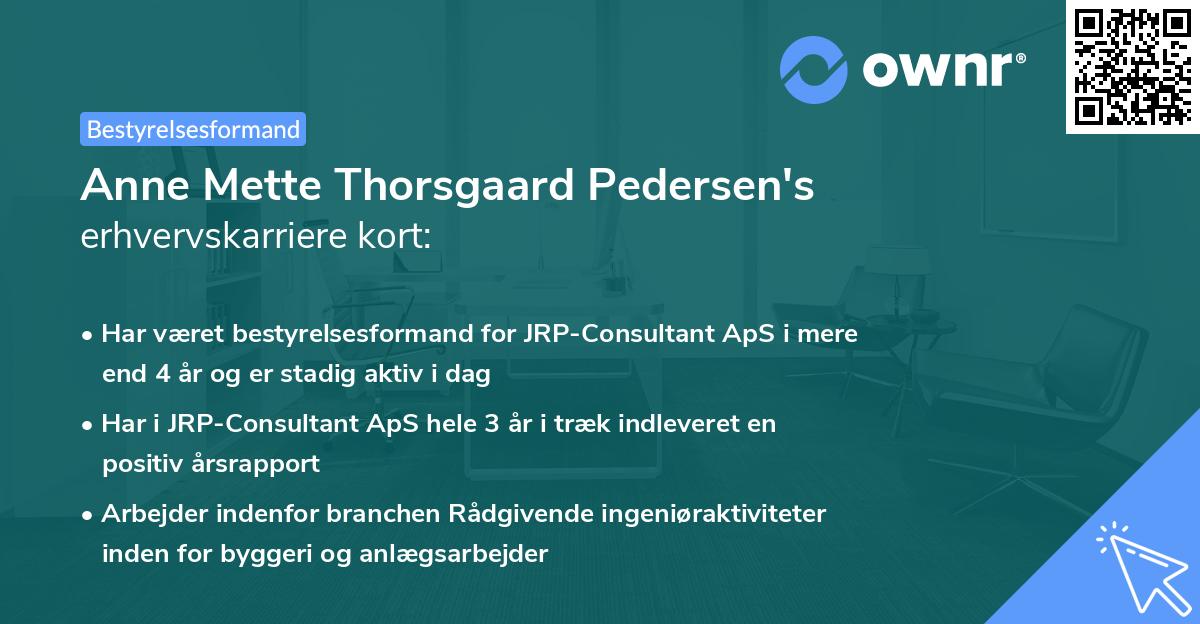 ownr®

Bestyrelsesformand

Anne Mette Thorsgaard Pedersen's erhvervskarriere kort:

• Har været bestyrelsesformand for JRP-Consultant ApS i mere end 4 år og er stadig aktiv i dag

• Har i JRP-Consultant ApS hele 3 år i træk indleveret en positiv årsrapport

• Arbejder indenfor branchen Rådgivende ingeniøraktiviteter inden for byggeri og anlægsarbejder